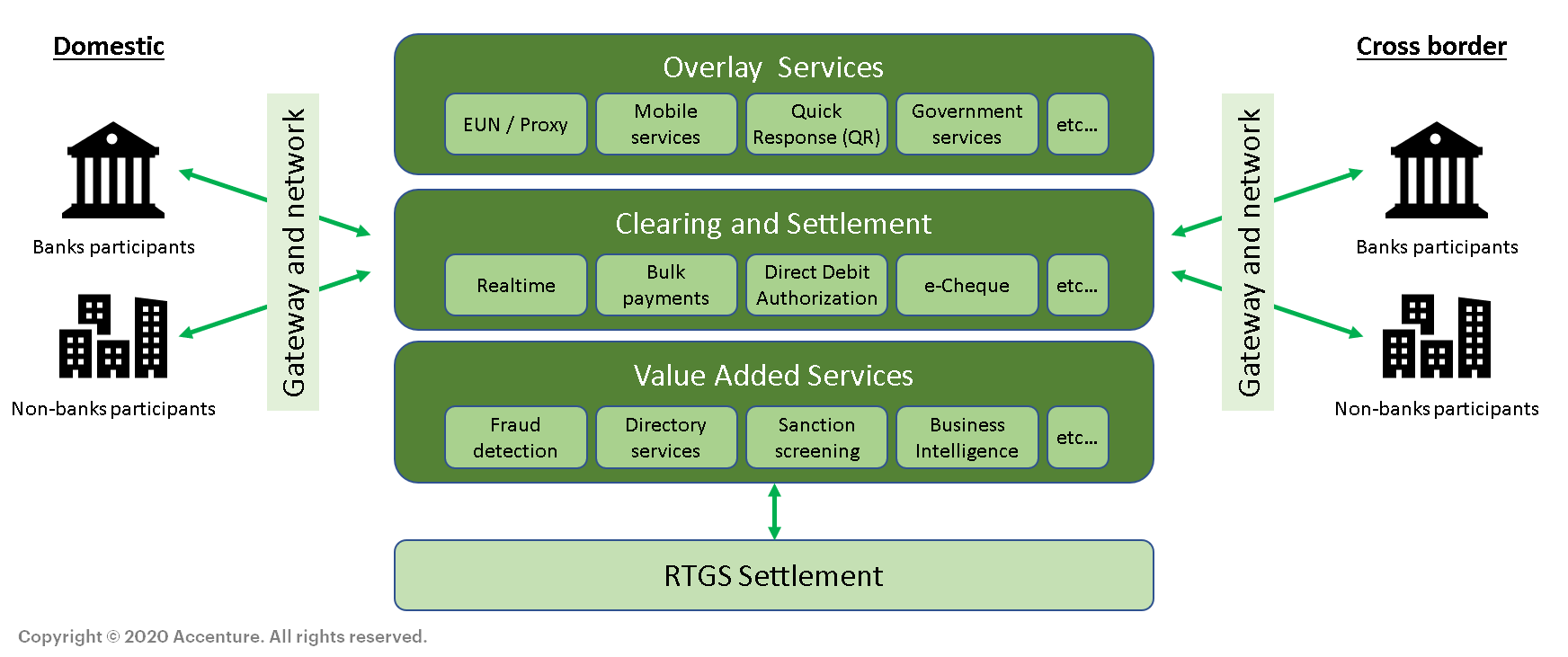 Domestic

Banks participants

Non-banks participants

Gateway and network

Overlay Services

EUN / Proxy

Mobile services

Quick Response (QR)

Government services

etc…

Clearing and Settlement

Realtime

Bulk payments

Direct Debit Authorization

e-Cheque

etc…

Value Added Services

Fraud detection

Directory services

Sanction screening

Business Intelligence

etc…

RTGS Settlement

Gateway and network

Cross border

Banks participants

Non-banks participants

Copyright © 2020 Accenture. All rights reserved.